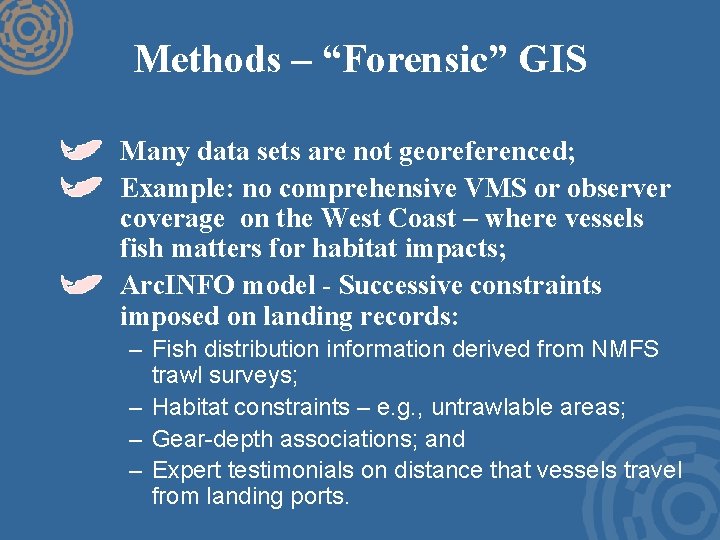 Methods – “Forensic” GIS

Many data sets are not georeferenced;

Example: no comprehensive VMS or observer coverage on the West Coast – where vessels fish matters for habitat impacts;

ArcINFO model - Successive constraints imposed on landing records:

– Fish distribution information derived from NMFS trawl surveys;

– Habitat constraints – e.g., untrawlable areas;

– Gear-depth associations; and

– Expert testimonials on distance that vessels travel from landing ports.